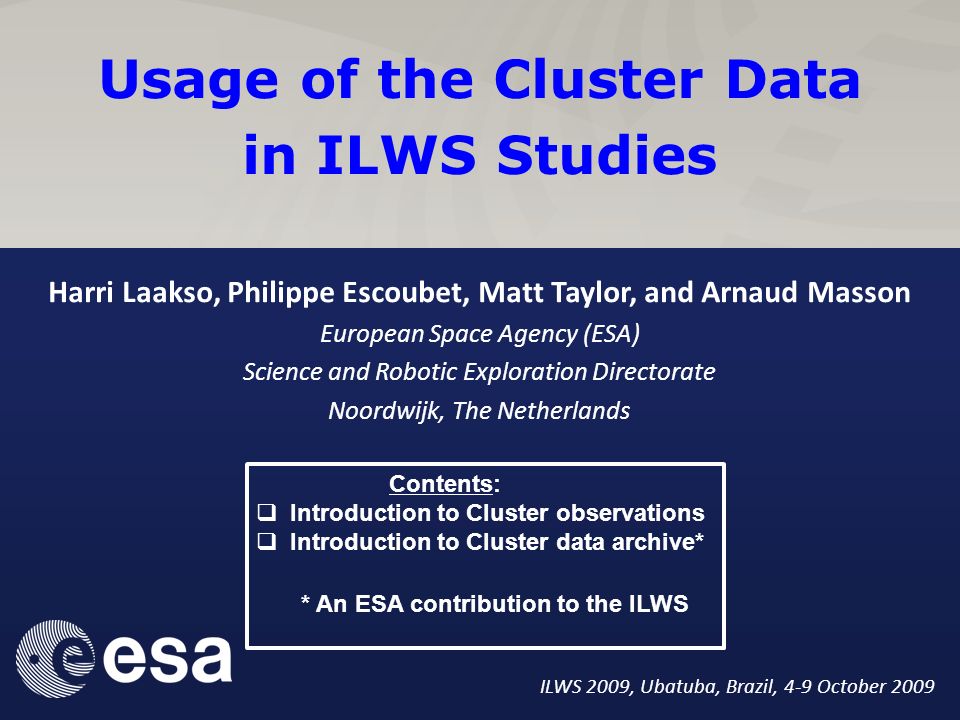 Usage of the Cluster Data in ILWS Studies

Harri Laakso, Philippe Escoubet, Matt Taylor, and Arnaud Masson

European Space Agency (ESA)

Science and Robotic Exploration Directorate

Noordwijk, The Netherlands

Contents:

❑ Introduction to Cluster observations

❑ Introduction to Cluster data archive*

* An ESA contribution to the ILWS

esa

ILWS 2009, Ubatuba, Brazil, 4-9 October 2009